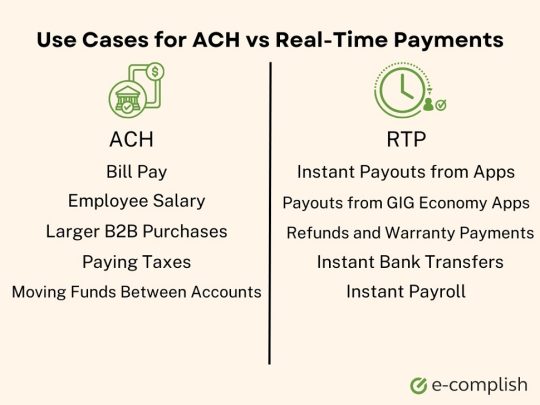 Use Cases for ACH vs Real-Time Payments

ACH

Bill Pay

Employee Salary

Larger B2B Purchases

Paying Taxes

Moving Funds Between Accounts

RTP

Instant Payouts from Apps

Payouts from GIG Economy Apps

Refunds and Warranty Payments

Instant Bank Transfers

Instant Payroll

e-complish